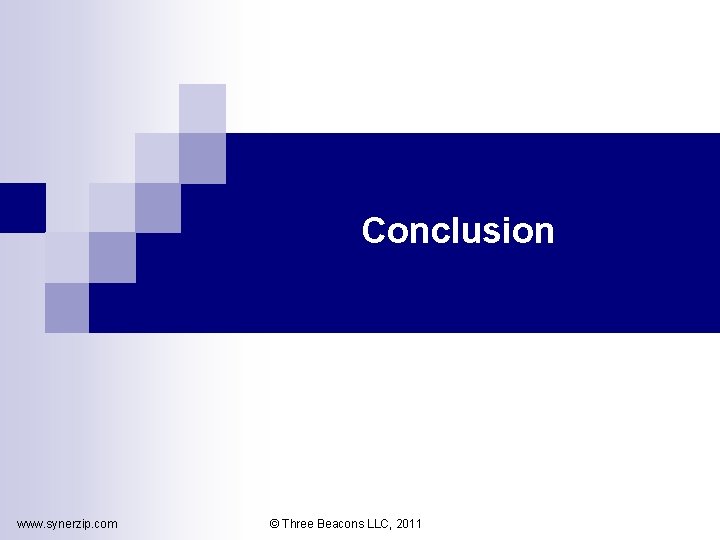 Conclusion

www.synerzip.com

© Three Beacons LLC, 2011